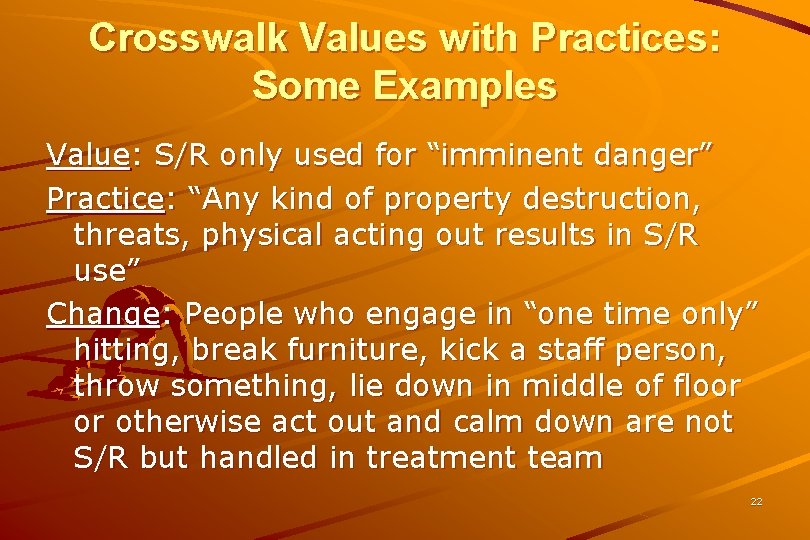 Crosswalk Values with Practices: Some Examples

Value: S/R only used for “imminent danger”

Practice: “Any kind of property destruction, threats, physical acting out results in S/R use”

Change: People who engage in “one time only” hitting, break furniture, kick a staff person, throw something, lie down in middle of floor or otherwise act out and calm down are not S/R but handled in treatment team

22